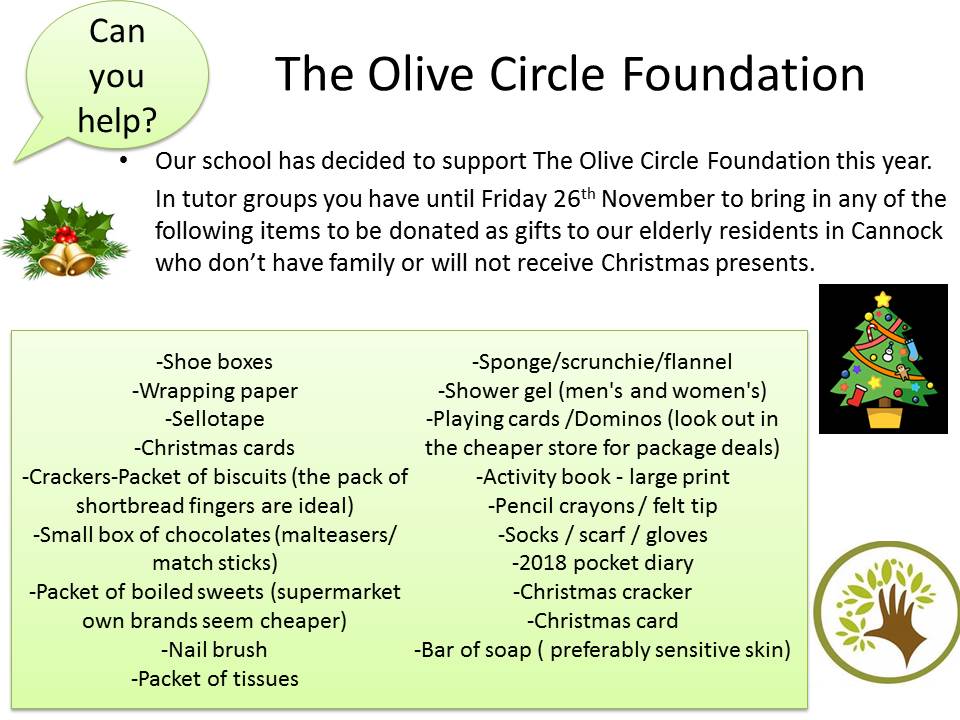 Can you help?

The Olive Circle Foundation

• Our school has decided to support The Olive Circle Foundation this year.

In tutor groups you have until Friday 26$^{th}$ November to bring in any of the following items to be donated as gifts to our elderly residents in Cannock who don't have family or will not receive Christmas presents.

-Shoe boxes
-Wrapping paper
-Sellotape
-Christmas cards
-Crackers-Packet of biscuits (the pack of shortbread fingers are ideal)
-Small box of chocolates (malteasers/ match sticks)
-Packet of boiled sweets (supermarket own brands seem cheaper)
-Nail brush
-Packet of tissues

-Sponge/scrunchie/flannel
-Shower gel (men's and women's)
-Playing cards /Dominos (look out in the cheaper store for package deals)
-Activity book - large print
-Pencil crayons / felt tip
-Socks / scarf / gloves
-2018 pocket diary
-Christmas cracker
-Christmas card
-Bar of soap ( preferably sensitive skin)